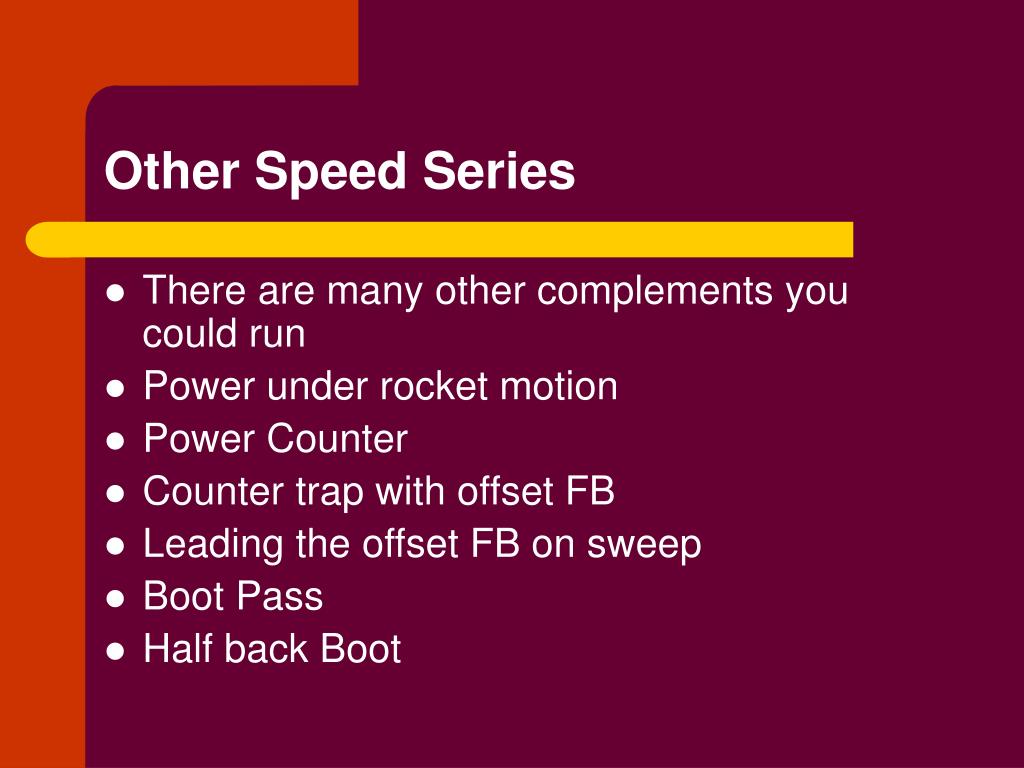 Other Speed Series

- There are many other complements you could run
- Power under rocket motion
- Power Counter
- Counter trap with offset FB
- Leading the offset FB on sweep
- Boot Pass
- Half back Boot